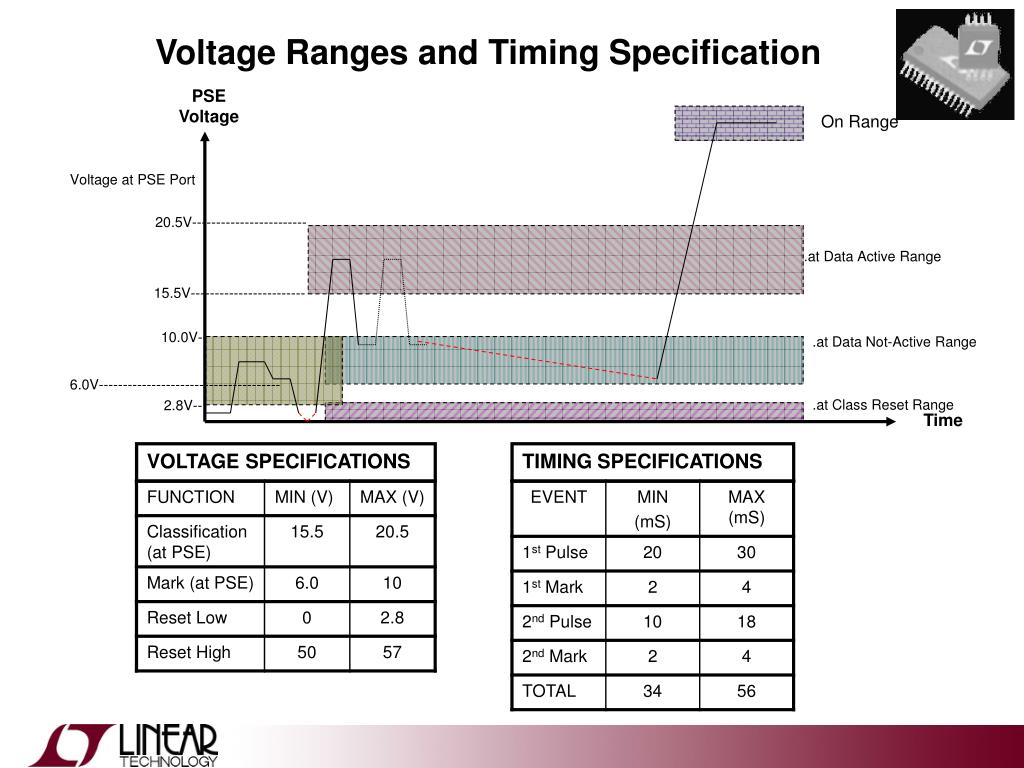 Voltage Ranges and Timing Specification

PSE Voltage

On Range

Voltage at PSE Port

20.5V

.at Data Active Range

15.5V

10.0V

.at Data Not-Active Range

6.0V

2.8V

.at Class Reset Range

Time

| VOLTAGE SPECIFICATIONS | | |
|---|---|---|
| FUNCTION | MIN (V) | MAX (V) |
| Classification (at PSE) | 15.5 | 20.5 |
| Mark (at PSE) | 6.0 | 10 |
| Reset Low | 0 | 2.8 |
| Reset High | 50 | 57 |

| TIMING SPECIFICATIONS | | |
|---|---|---|
| EVENT | MIN (mS) | MAX (mS) |
| 1$^{st}$ Pulse | 20 | 30 |
| 1$^{st}$ Mark | 2 | 4 |
| 2$^{nd}$ Pulse | 10 | 18 |
| 2$^{nd}$ Mark | 2 | 4 |
| TOTAL | 34 | 56 |

LINEAR TECHNOLOGY